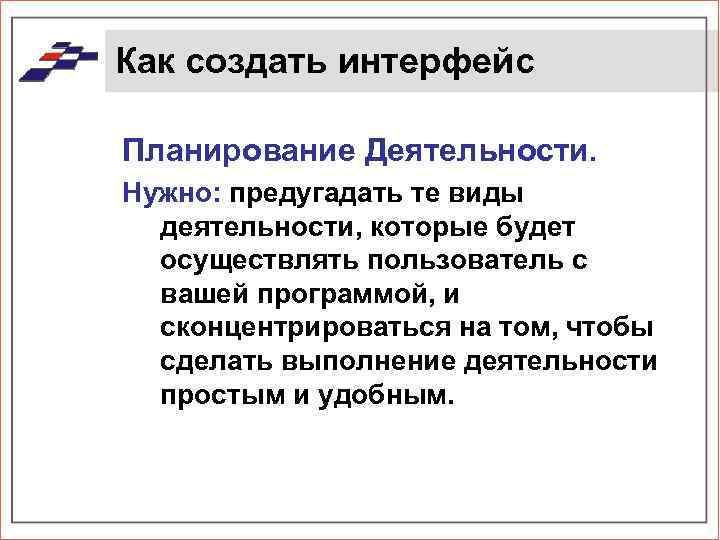 Как создать интерфейс

Планирование Деятельности.

Нужно: предугадать те виды деятельности, которые будет осуществлять пользователь с вашей программой, и сконцентрироваться на том, чтобы сделать выполнение деятельности простым и удобным.